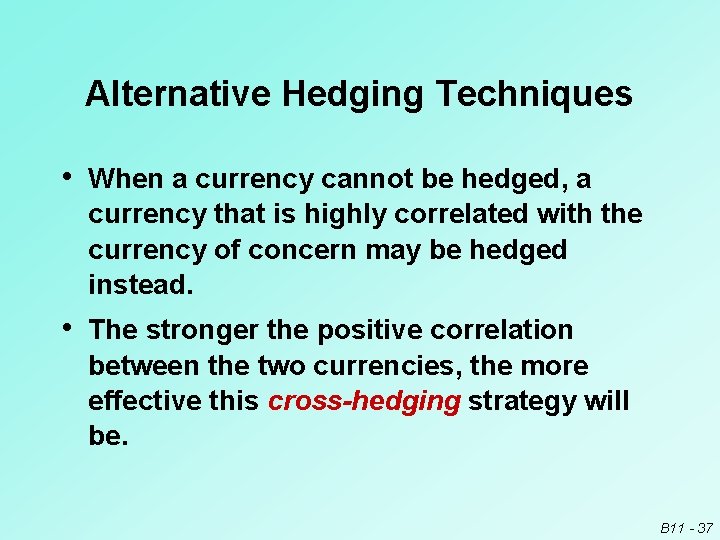 Alternative Hedging Techniques

• When a currency cannot be hedged, a currency that is highly correlated with the currency of concern may be hedged instead.

• The stronger the positive correlation between the two currencies, the more effective this cross-hedging strategy will be.

B11 - 37